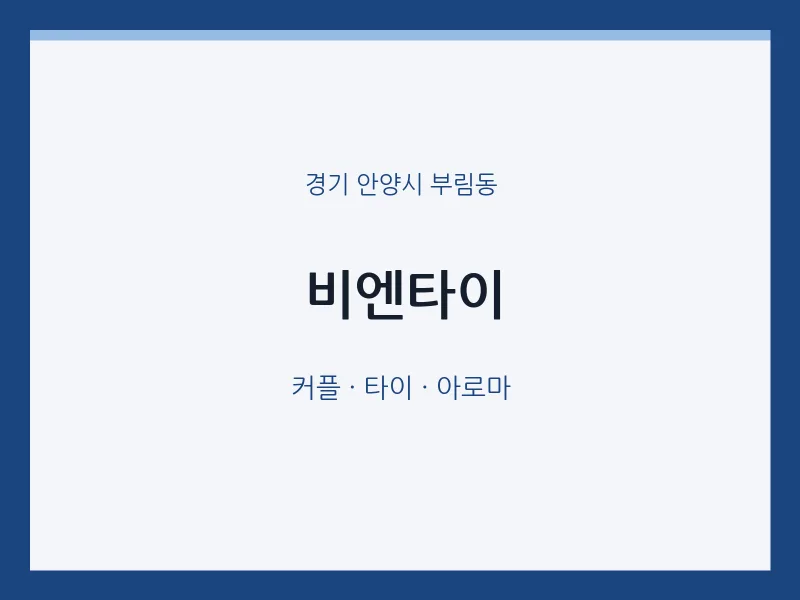 경기 안양시 부림동

비엔타이

커플 · 타이 · 아로마